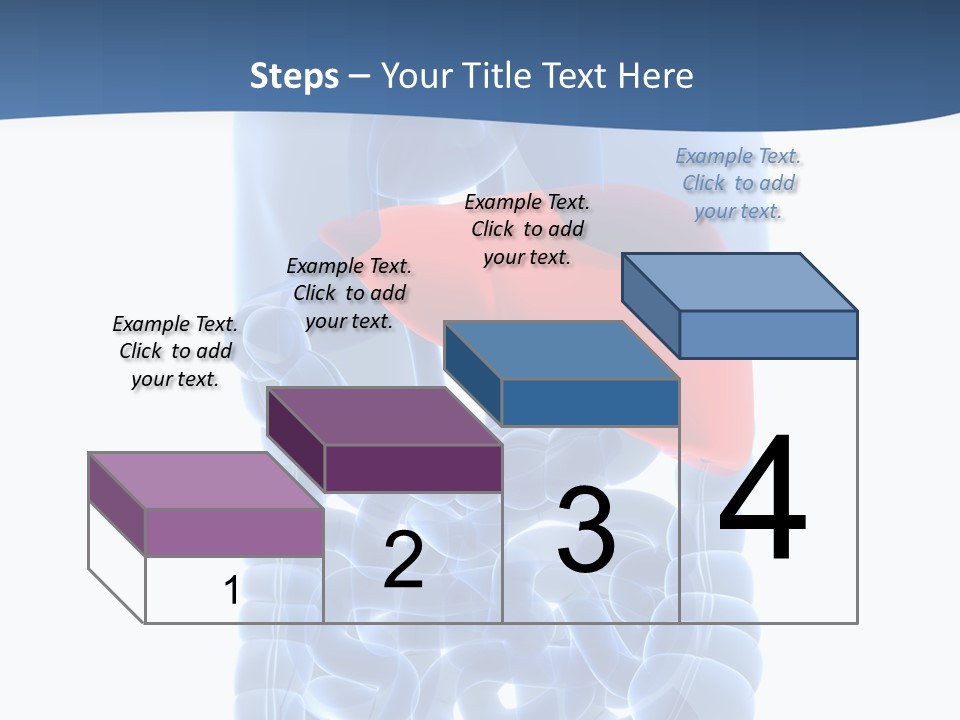 Steps – Your Title Text Here

Example Text. Click to add your text.

Example Text. Click to add your text.

Example Text. Click to add your text.

Example Text. Click to add your text.

1

2

3

4